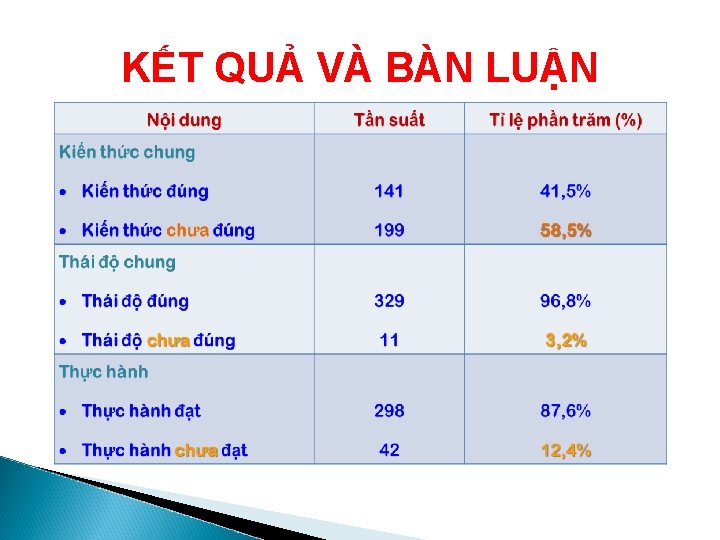 KẾT QUẢ VÀ BÀN LUẬN

| Nội dung | Tần suất | Tỉ lệ phần trăm (%) |
|---|---|---|
| Kiến thức chung | | |
| • Kiến thức đúng | 141 | 41,5% |
| • Kiến thức chưa đúng | 199 | 58,5% |
| Thái độ chung | | |
| • Thái độ đúng | 329 | 96,8% |
| • Thái độ chưa đúng | 11 | 3,2% |
| Thực hành | | |
| • Thực hành đạt | 298 | 87,6% |
| • Thực hành chưa đạt | 42 | 12,4% |